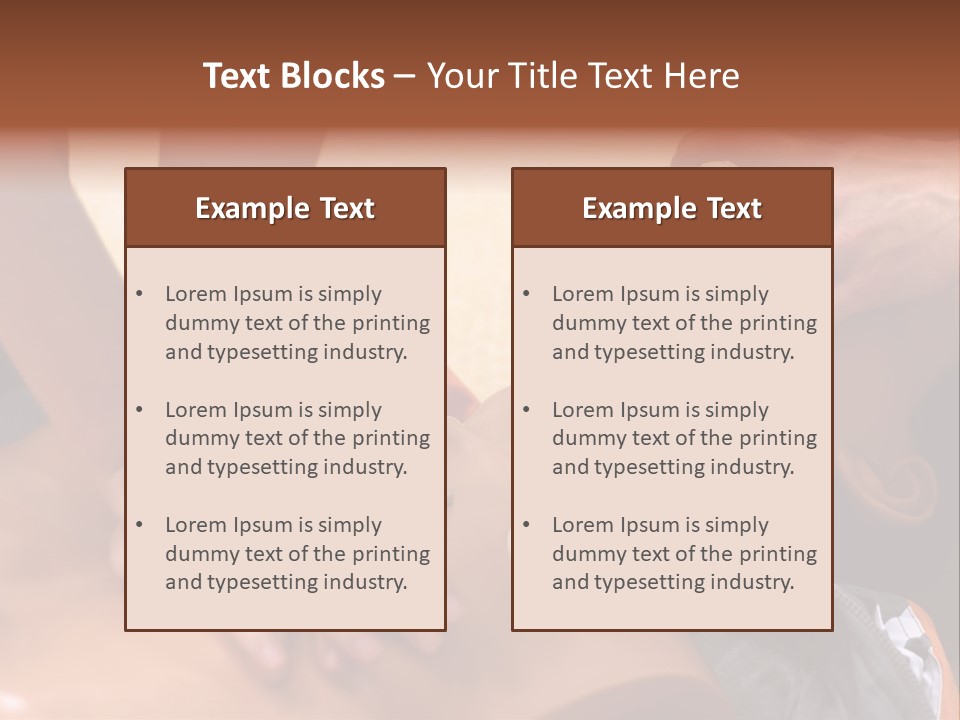 Text Blocks – Your Title Text Here

Example Text

• Lorem Ipsum is simply dummy text of the printing and typesetting industry.

• Lorem Ipsum is simply dummy text of the printing and typesetting industry.

• Lorem Ipsum is simply dummy text of the printing and typesetting industry.

Example Text

• Lorem Ipsum is simply dummy text of the printing and typesetting industry.

• Lorem Ipsum is simply dummy text of the printing and typesetting industry.

• Lorem Ipsum is simply dummy text of the printing and typesetting industry.